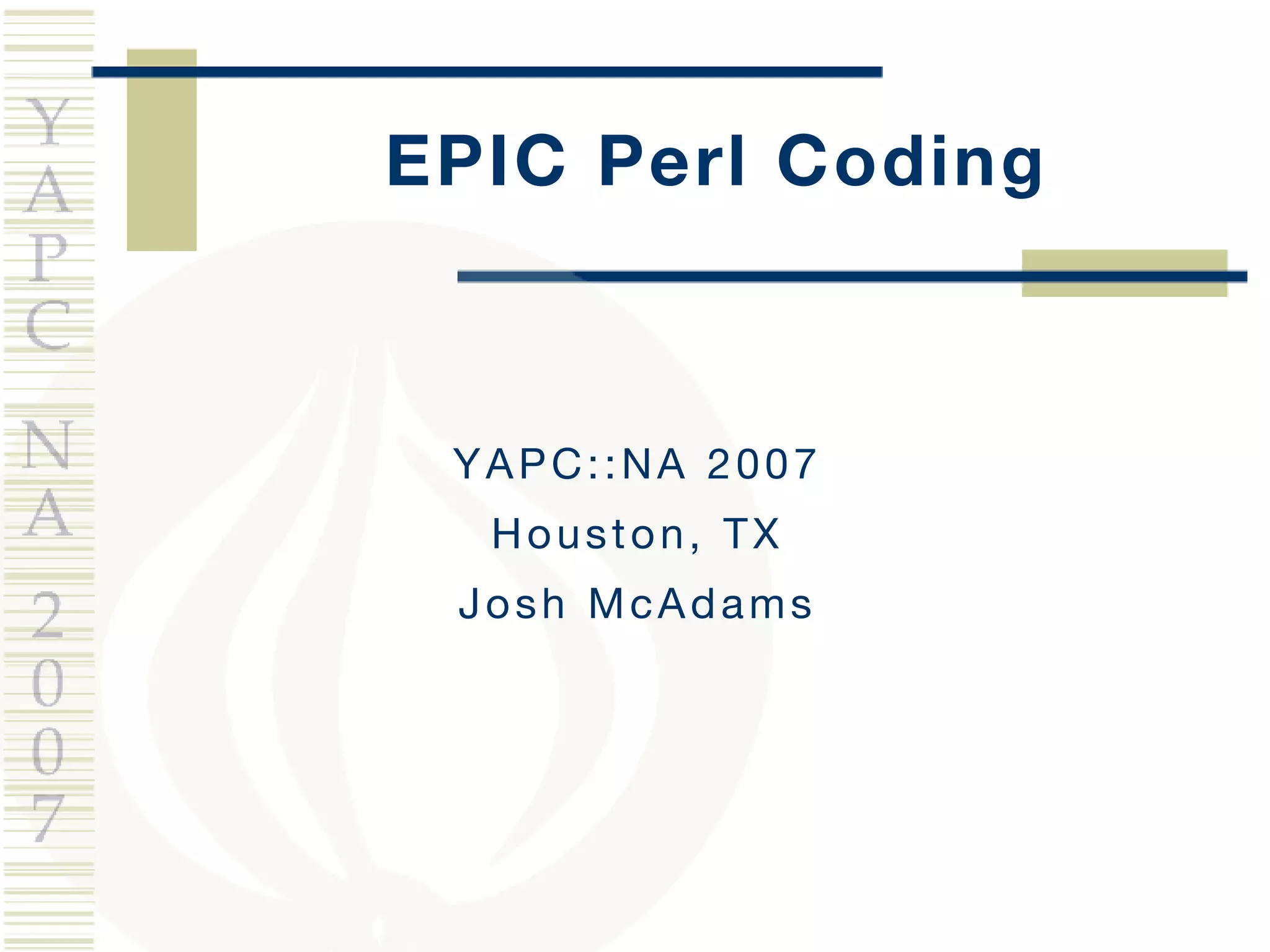 YAPC NA 2007

EPIC Perl Coding

YAPC::NA 2007
Houston, TX
Josh McAdams